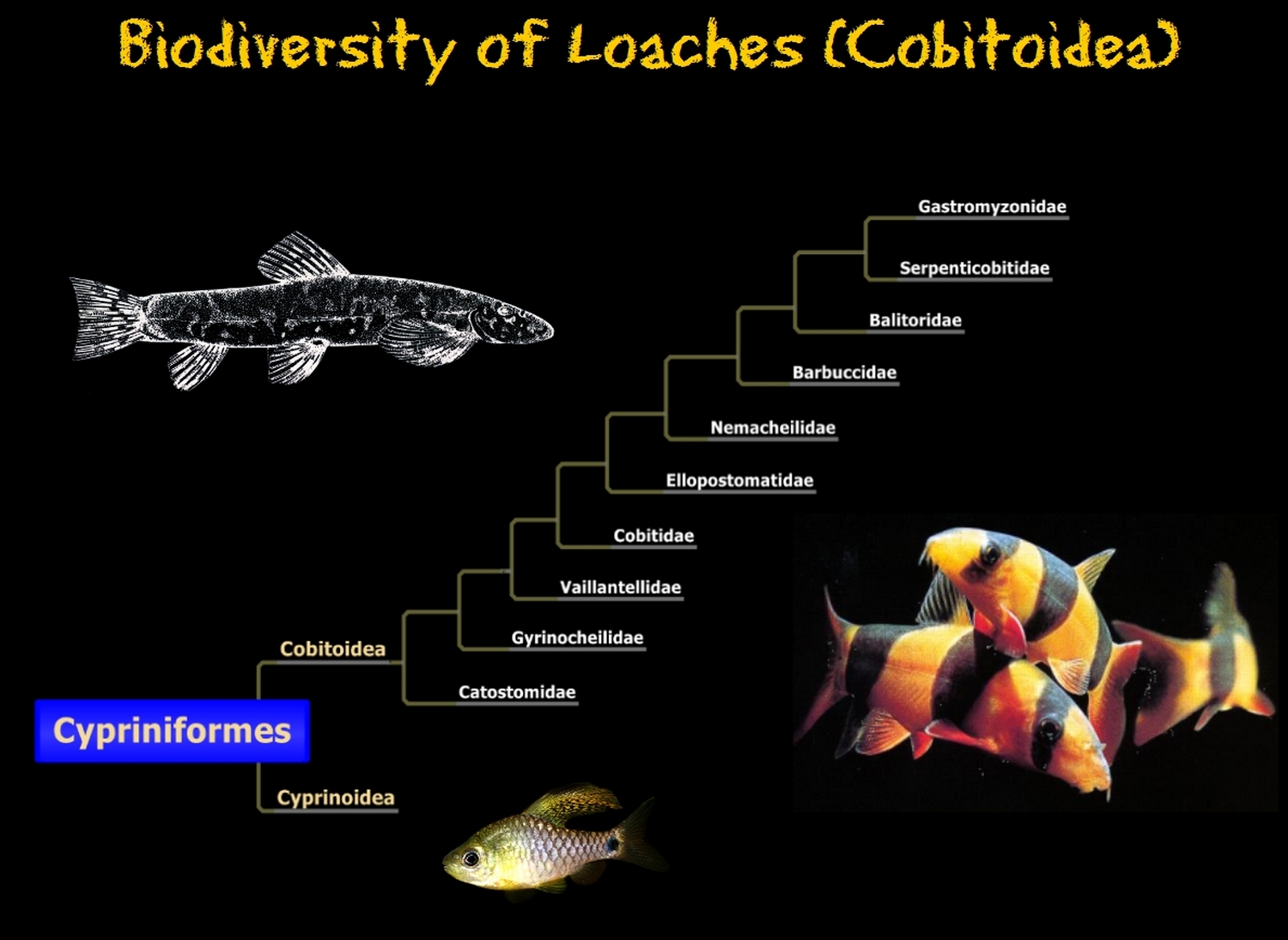 Biodiversity of Loaches (Cobitoidea)

Gastromyzonidae

Serpenticobitidae

Balitoridae

Barbuccidae

Nemacheilidae

Ellopostomatidae

Cobitidae

Vaillantellidae

Gyrinocheilidae

Catostomidae

Cobitoidea

Cypriniformes

Cyprinoidea